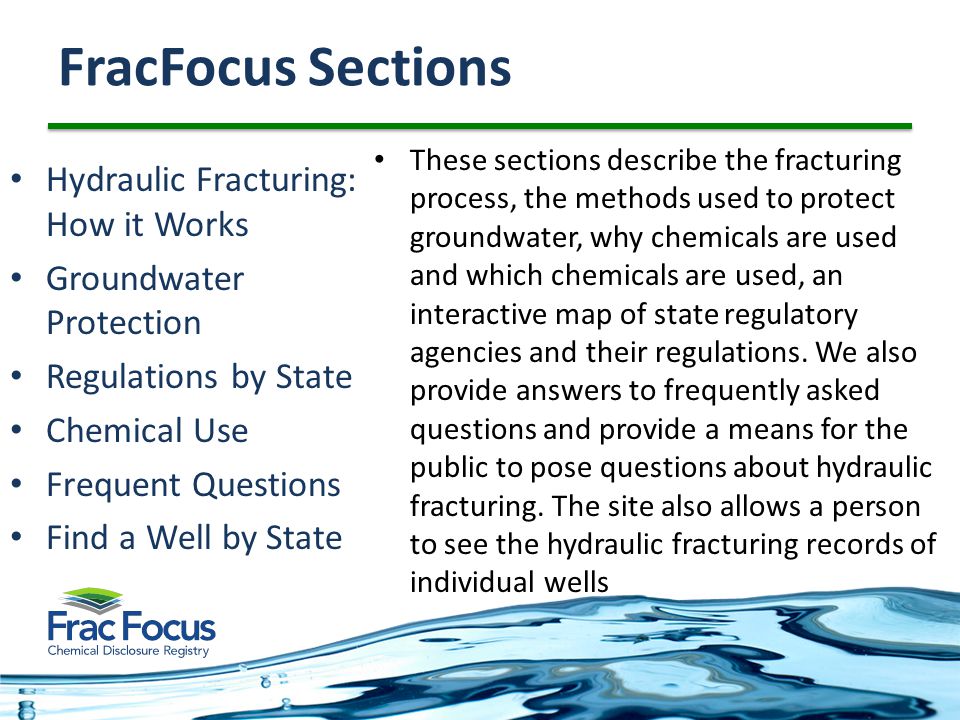 FracFocus Sections

• Hydraulic Fracturing: How it Works
• Groundwater Protection
• Regulations by State
• Chemical Use
• Frequent Questions
• Find a Well by State

• These sections describe the fracturing process, the methods used to protect groundwater, why chemicals are used and which chemicals are used, an interactive map of state regulatory agencies and their regulations. We also provide answers to frequently asked questions and provide a means for the public to pose questions about hydraulic fracturing. The site also allows a person to see the hydraulic fracturing records of individual wells

Frac Focus
Chemical Disclosure Registry